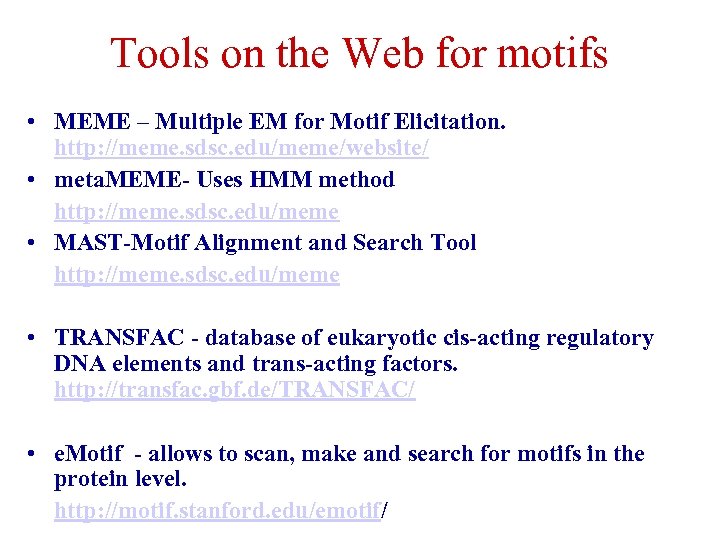 Tools on the Web for motifs

• MEME – Multiple EM for Motif Elicitation. http://meme.sdsc.edu/meme/website/

• metaMEME- Uses HMM method
http://meme.sdsc.edu/meme

• MAST-Motif Alignment and Search Tool
http://meme.sdsc.edu/meme

• TRANSFAC - database of eukaryotic cis-acting regulatory DNA elements and trans-acting factors. http://transfac.gbf.de/TRANSFAC/

• eMotif - allows to scan, make and search for motifs in the protein level.
http://motif.stanford.edu/emotif/